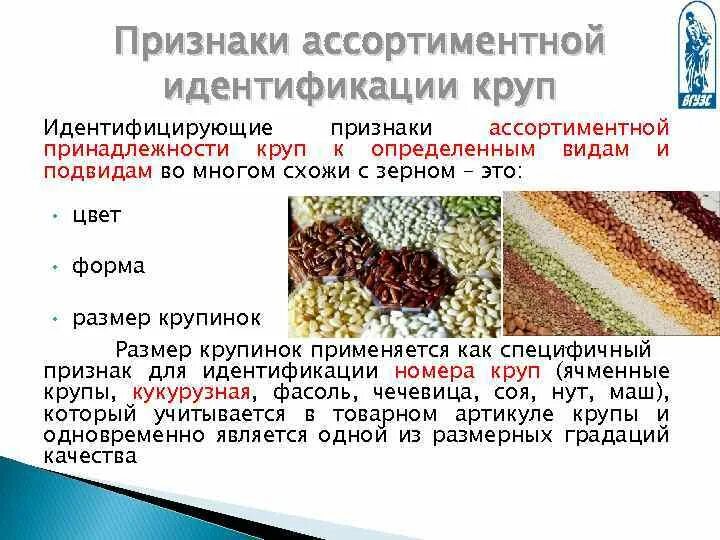 Признаки ассортиментной идентификации круп

ВГУЭС

Идентифицирующие признаки ассортиментной принадлежности круп к определенным видам и подвидам во многом схожи с зерном – это:

• цвет

• форма

• размер крупинок

Размер крупинок применяется как специфичный признак для идентификации номера круп (ячменные крупы, кукурузная, фасоль, чечевица, соя, нут, маш), который учитывается в товарном артикуле крупы и одновременно является одной из размерных градаций качества